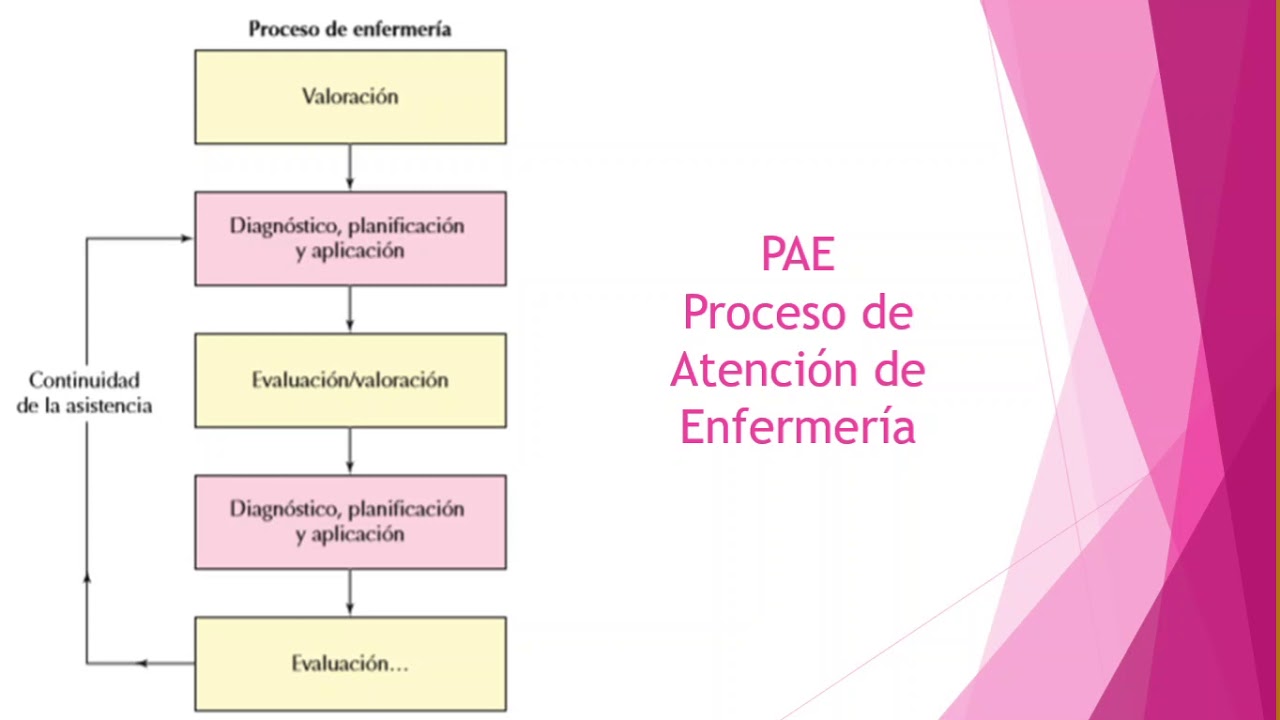 Proceso de enfermería

Valoración

Diagnóstico, planificación y aplicación

Evaluación/valoración

Diagnóstico, planificación y aplicación

Evaluación...

Continuidad de la asistencia

PAE
Proceso de Atención de Enfermería